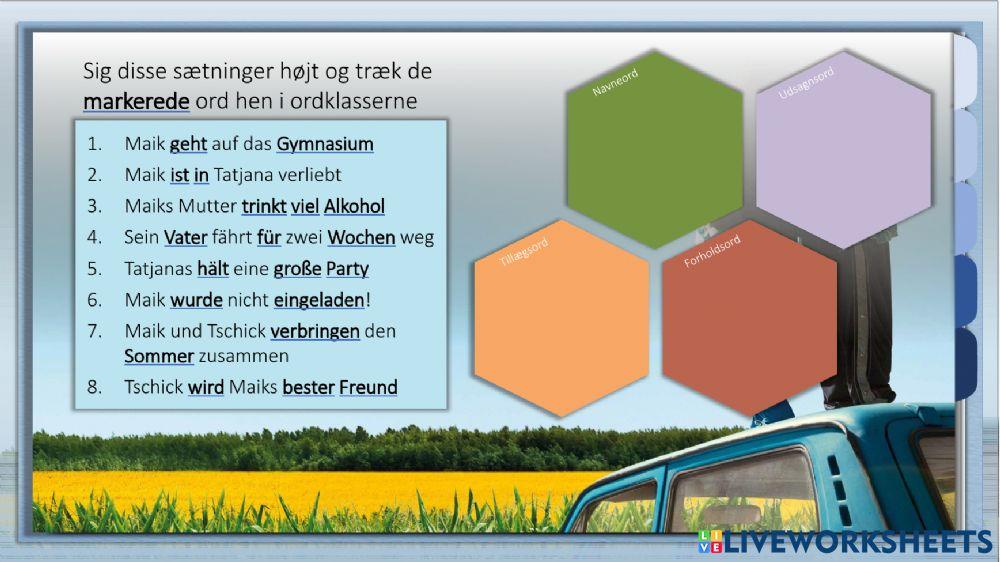 Sig disse sætninger højt og træk de markerede ord hen i ordklasserne

1. Maik geht auf das Gymnasium
2. Maik ist in Tatjana verliebt
3. Maiks Mutter trinkt viel Alkohol
4. Sein Vater fährt für zwei Wochen weg
5. Tatjanas hält eine große Party
6. Maik wurde nicht eingeladen!
7. Maik und Tschick verbringen den Sommer zusammen
8. Tschick wird Maiks bester Freund

Navneord

Udsagnsord

Tillægsord

Forholdsord

LIVEWORKSHEETS